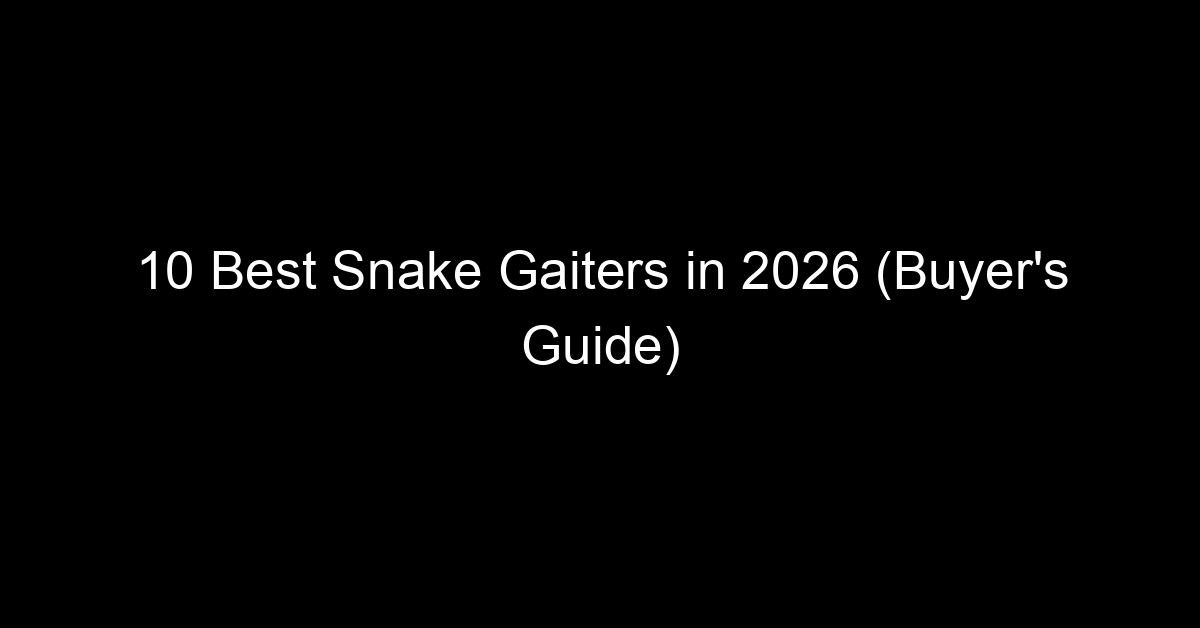 10 Best Snake Gaiters in 2026 (Buyer's Guide)